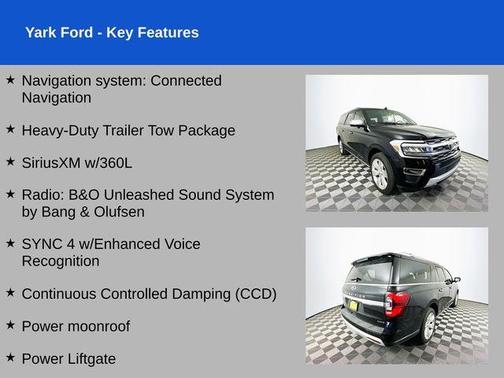 Yark Ford - Key Features

★ Navigation system: Connected Navigation

★ Heavy-Duty Trailer Tow Package

★ SiriusXM w/360L

★ Radio: B&O Unleashed Sound System by Bang & Olufsen

★ SYNC 4 w/Enhanced Voice Recognition

★ Continuous Controlled Damping (CCD)

★ Power moonroof

★ Power Liftgate